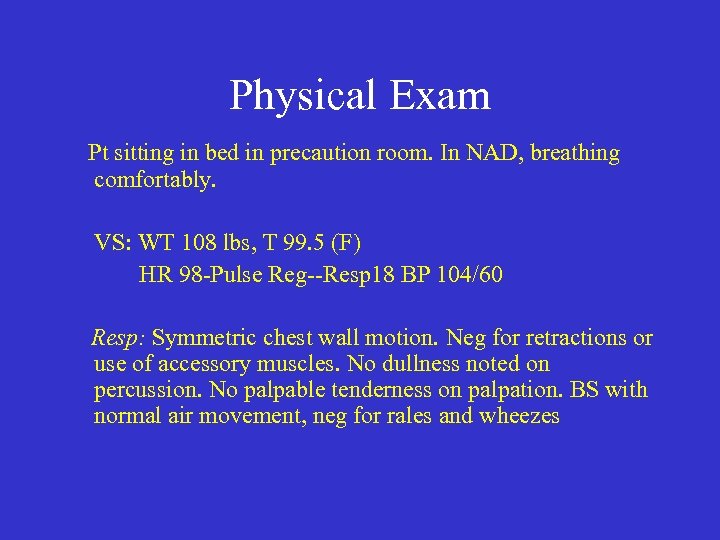 Physical Exam

Pt sitting in bed in precaution room. In NAD, breathing comfortably.

VS: WT 108 lbs, T 99.5 (F)
HR 98-Pulse Reg--Resp18 BP 104/60

Resp: Symmetric chest wall motion. Neg for retractions or use of accessory muscles. No dullness noted on percussion. No palpable tenderness on palpation. BS with normal air movement, neg for rales and wheezes